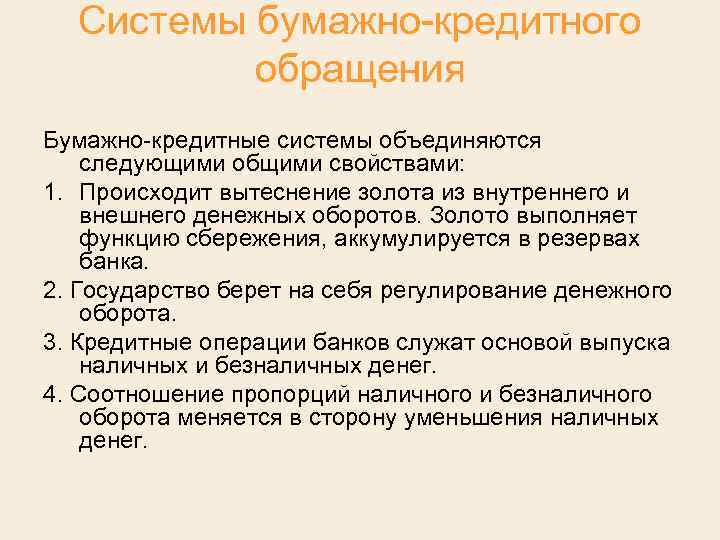 Системы бумажно-кредитного обращения

Бумажно-кредитные системы объединяются следующими общими свойствами:

1. Происходит вытеснение золота из внутреннего и внешнего денежных оборотов. Золото выполняет функцию сбережения, аккумулируется в резервах банка.

2. Государство берет на себя регулирование денежного оборота.

3. Кредитные операции банков служат основой выпуска наличных и безналичных денег.

4. Соотношение пропорций наличного и безналичного оборота меняется в сторону уменьшения наличных денег.